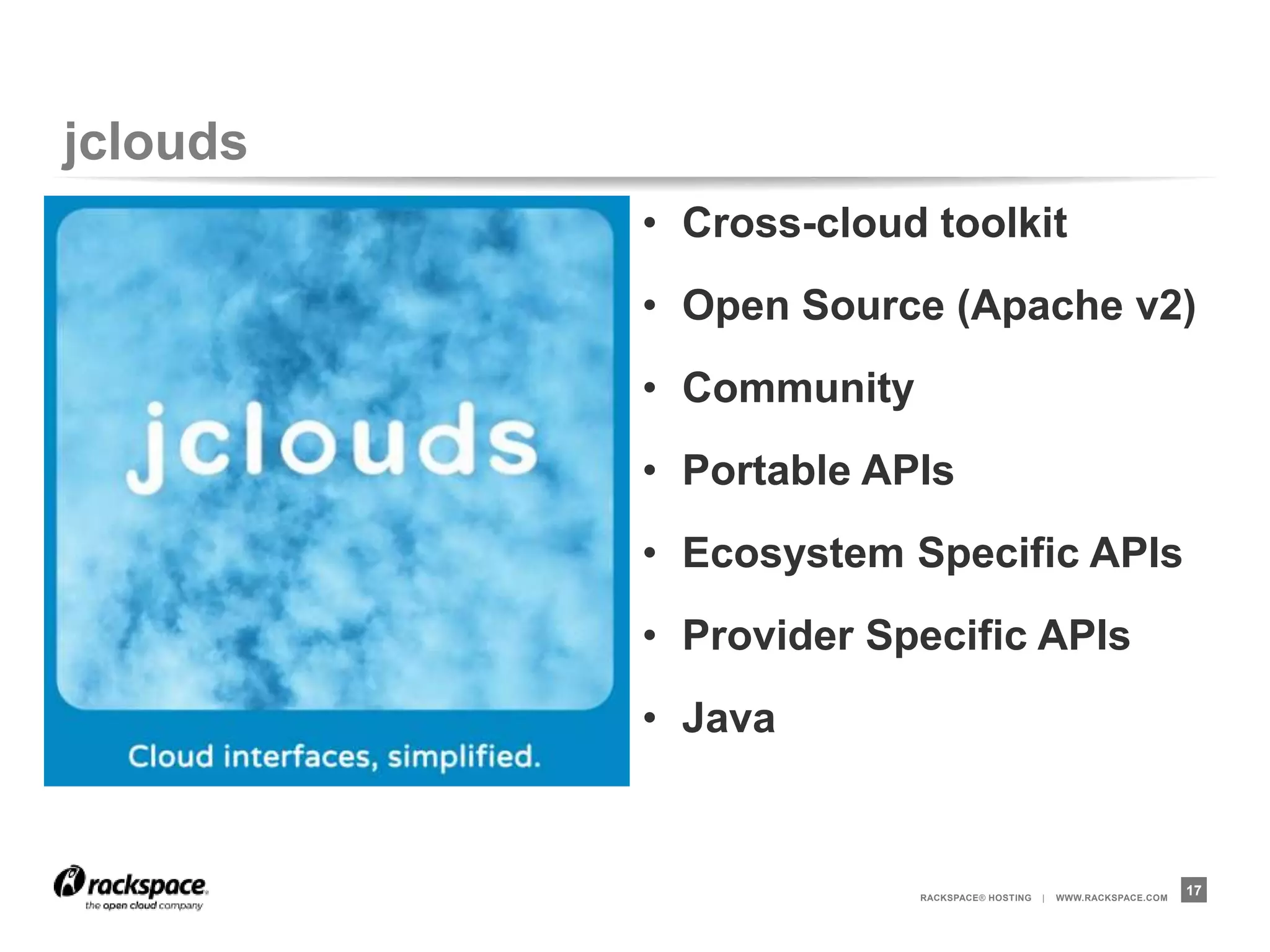 jclouds

jclouds

Cloud interfaces, simplified.

• Cross-cloud toolkit
• Open Source (Apache v2)
• Community
• Portable APIs
• Ecosystem Specific APIs
• Provider Specific APIs
• Java

rackspace. the open cloud company

RACKSPACE® HOSTING | WWW.RACKSPACE.COM

17